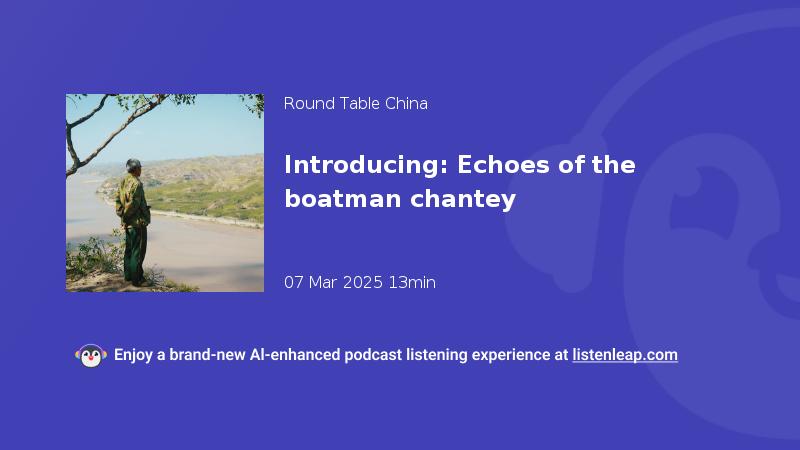 Round Table China

Introducing: Echoes of the boatman chantey

07 Mar 2025 13min

Enjoy a brand-new AI-enhanced podcast listening experience at listenleap.com